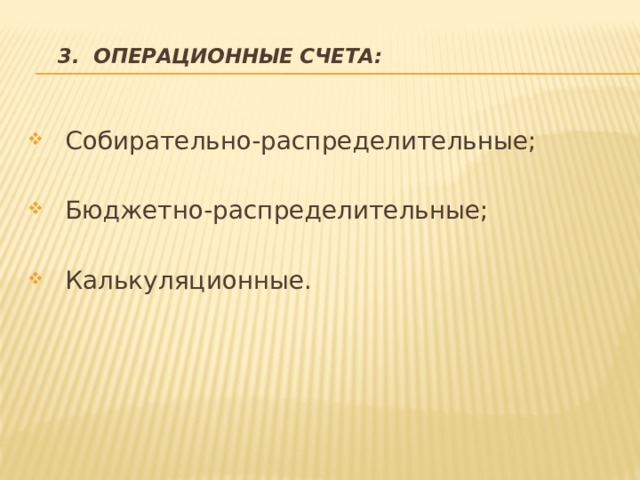 3. ОПЕРАЦИОННЫЕ СЧЕТА:

Собирательно-распределительные;

Бюджетно-распределительные;

Калькуляционные.